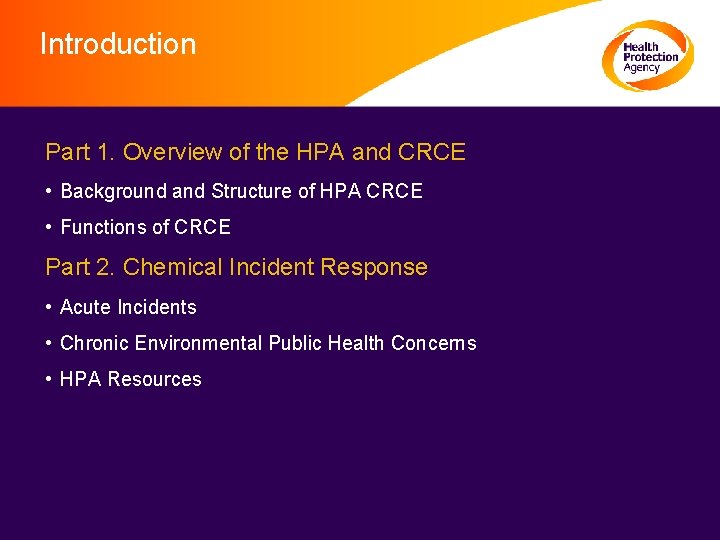 Introduction

Health Protection Agency

Part 1. Overview of the HPA and CRCE

• Background and Structure of HPA CRCE

• Functions of CRCE

Part 2. Chemical Incident Response

• Acute Incidents

• Chronic Environmental Public Health Concerns

• HPA Resources